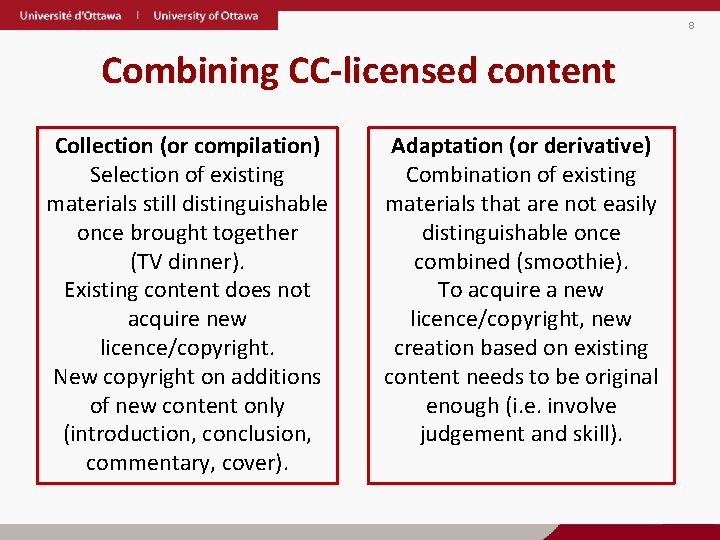 Université d'Ottawa | University of Ottawa

8

Combining CC-licensed content

Collection (or compilation)
Selection of existing materials still distinguishable once brought together (TV dinner).
Existing content does not acquire new licence/copyright.
New copyright on additions of new content only (introduction, conclusion, commentary, cover).

Adaptation (or derivative)
Combination of existing materials that are not easily distinguishable once combined (smoothie).
To acquire a new licence/copyright, new creation based on existing content needs to be original enough (i.e. involve judgement and skill).